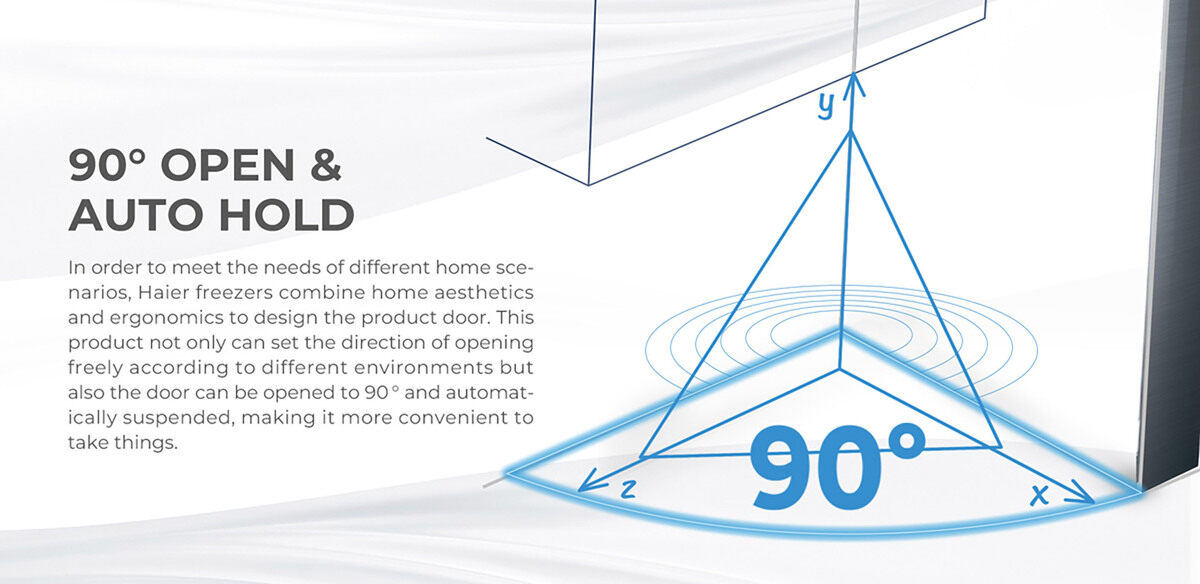 90° OPEN & AUTO HOLD

In order to meet the needs of different home scenarios, Haier freezers combine home aesthetics and ergonomics to design the product door. This product not only can set the direction of opening freely according to different environments but also the door can be opened to 90 ° and automatically suspended, making it more convenient to take things.

y

z

90°

x